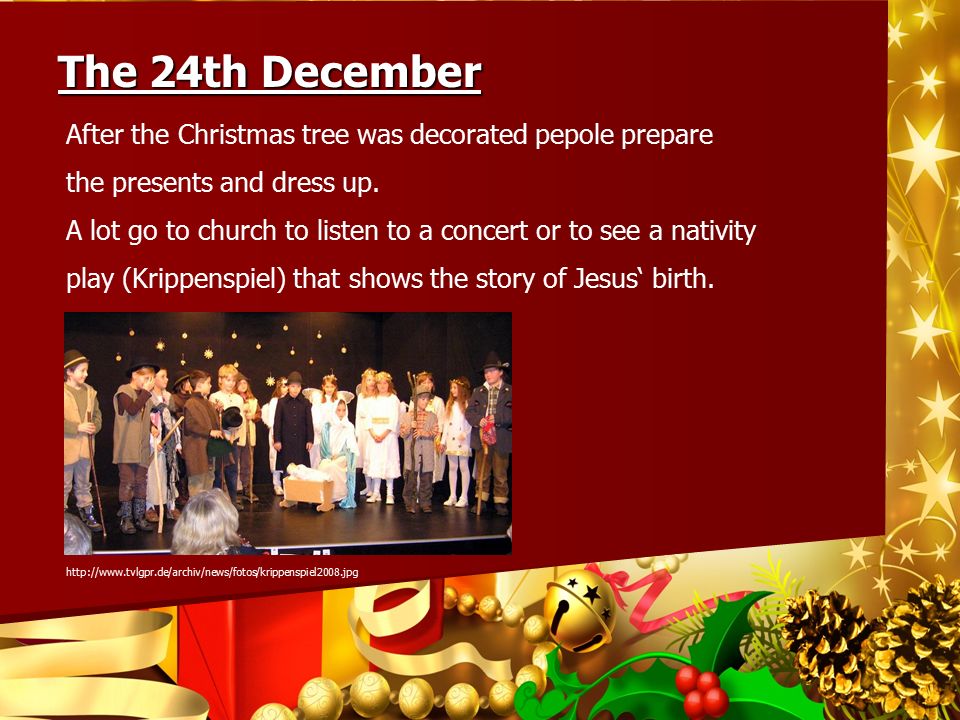 The 24th December

After the Christmas tree was decorated pepole prepare the presents and dress up.
A lot go to church to listen to a concert or to see a nativity play (Krippenspiel) that shows the story of Jesus‘ birth.

http://www.tvlgpr.de/archiv/news/fotos/krippenspiel2008.jpg